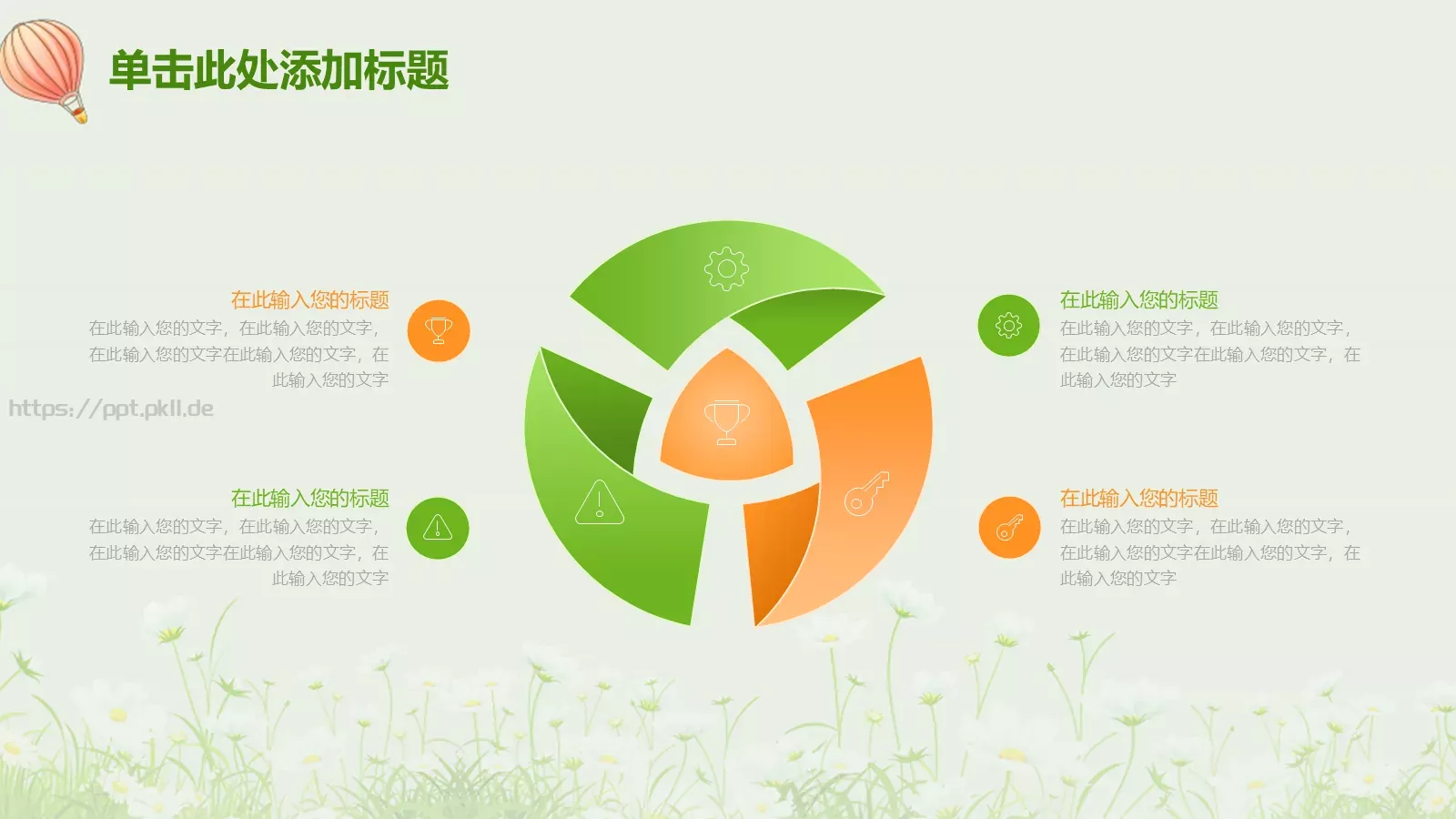 单击此处添加标题

在此输入您的标题
在此输入您的文字，在此输入您的文字，在此输入您的文字在此输入您的文字，在此输入您的文字

https://ppt.pkll.de

在此输入您的标题
在此输入您的文字，在此输入您的文字，在此输入您的文字在此输入您的文字，在此输入您的文字

在此输入您的标题
在此输入您的文字，在此输入您的文字，在此输入您的文字在此输入您的文字，在此输入您的文字

在此输入您的标题
在此输入您的文字，在此输入您的文字，在此输入您的文字在此输入您的文字，在此输入您的文字